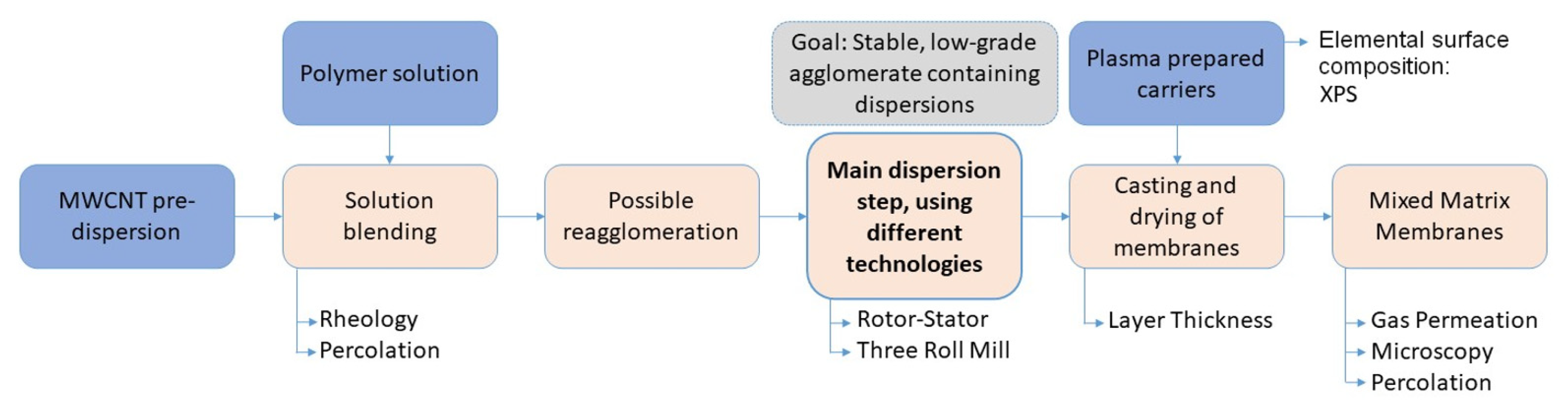 Polymer solution

Goal: Stable, low-grade agglomerate containing dispersions

Plasma prepared carriers

Elemental surface composition: XPS

MWCNT pre-dispersion

Solution blending

Possible reagglomeration

Main dispersion step, using different technologies

Casting and drying of membranes

Mixed Matrix Membranes

Rheology
Percolation

Rotor-Stator
Three Roll Mill

Layer Thickness

Gas Permeation
Microscopy
Percolation